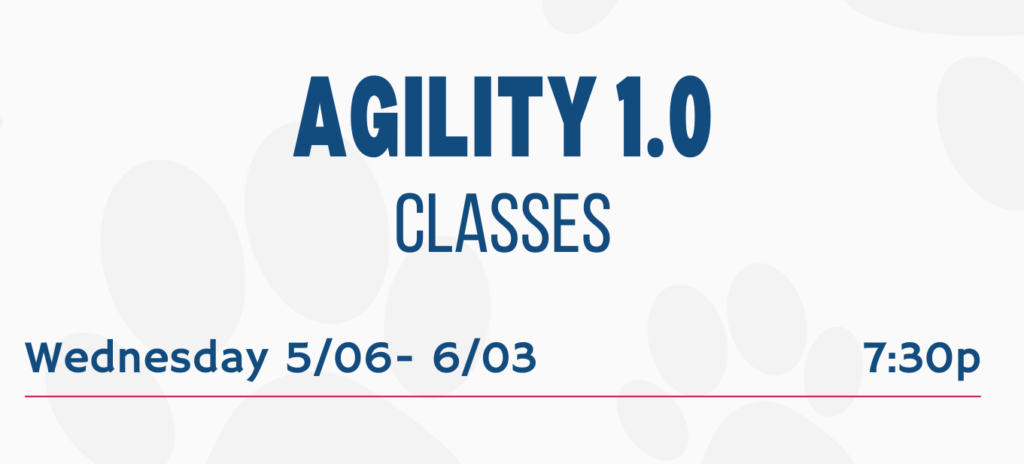 AGILITY 1.0
CLASSES

Wednesday 5/06- 6/03 7:30p